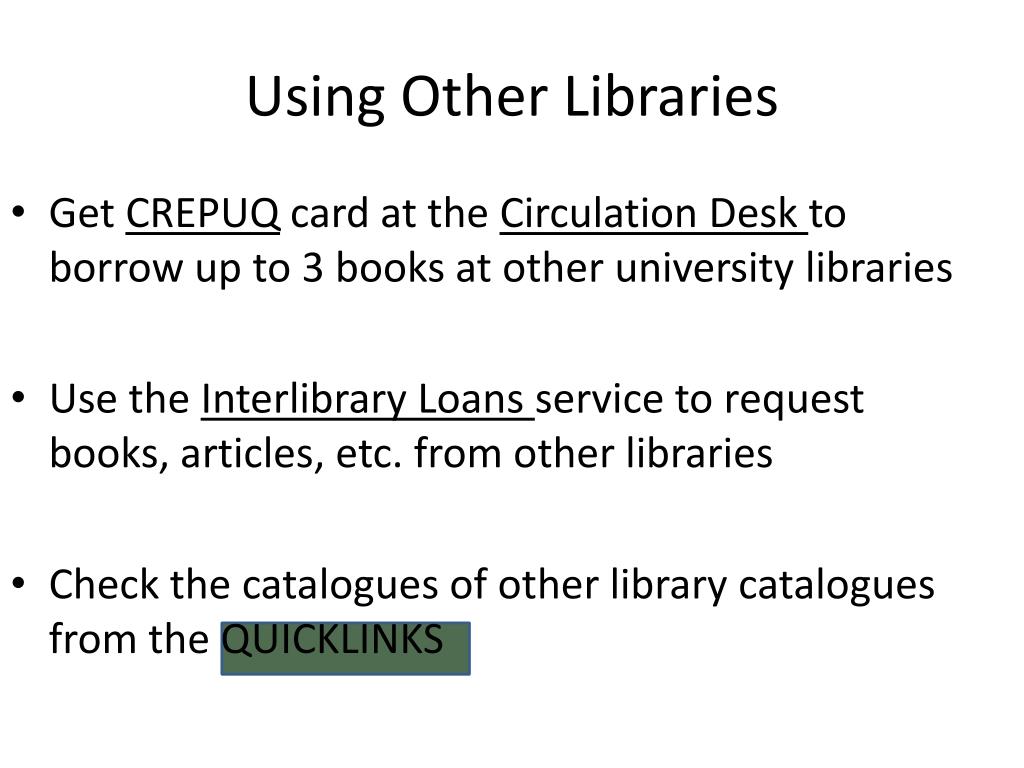 Using Other Libraries

• Get CREPUQ card at the Circulation Desk to borrow up to 3 books at other university libraries

• Use the Interlibrary Loans service to request books, articles, etc. from other libraries

• Check the catalogues of other library catalogues from the QUICKLINKS